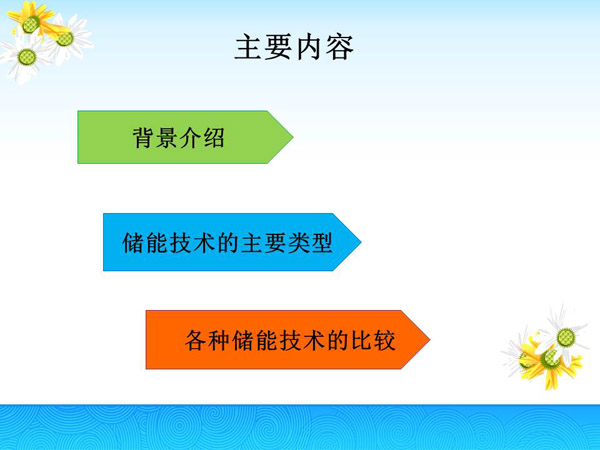 主要内容

背景介绍

储能技术的主要类型

各种储能技术的比较